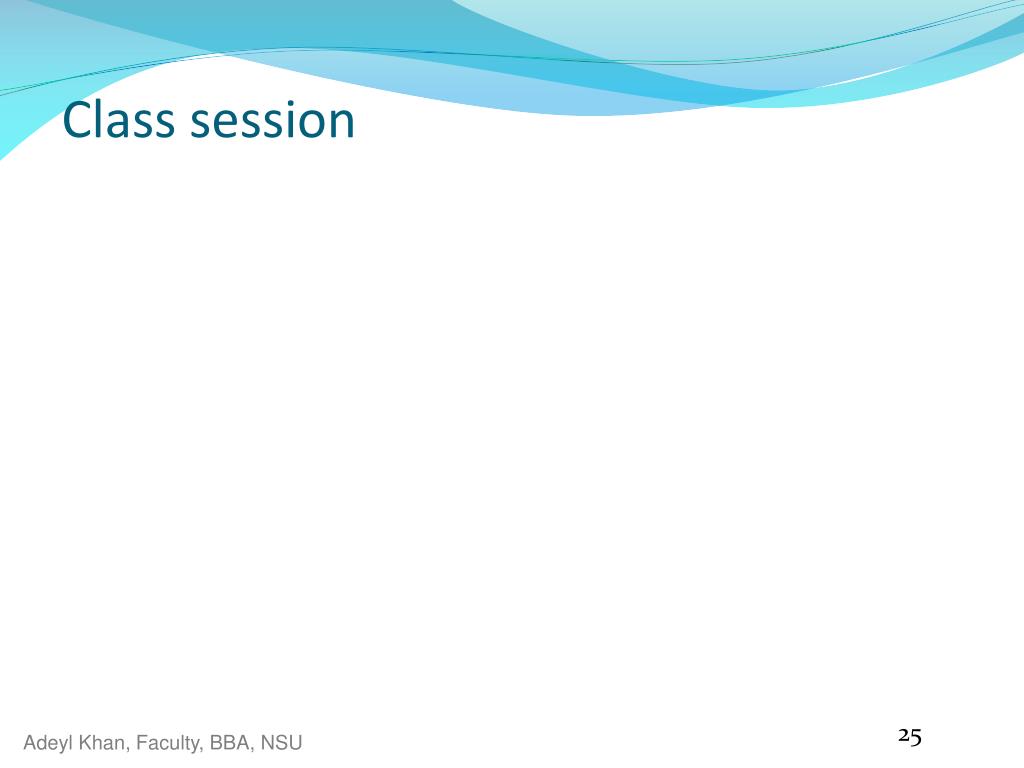 Class session

Adeyl Khan, Faculty, BBA, NSU

25